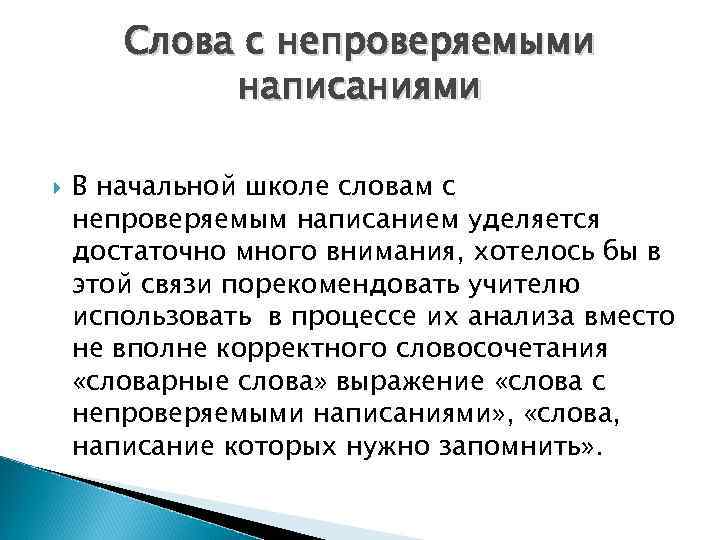 Слова с непроверяемыми написаниями

В начальной школе словам с непроверяемым написанием уделяется достаточно много внимания, хотелось бы в этой связи порекомендовать учителю использовать в процессе их анализа вместо не вполне корректного словосочетания «словарные слова» выражение «слова с непроверяемыми написаниями», «слова, написание которых нужно запомнить».